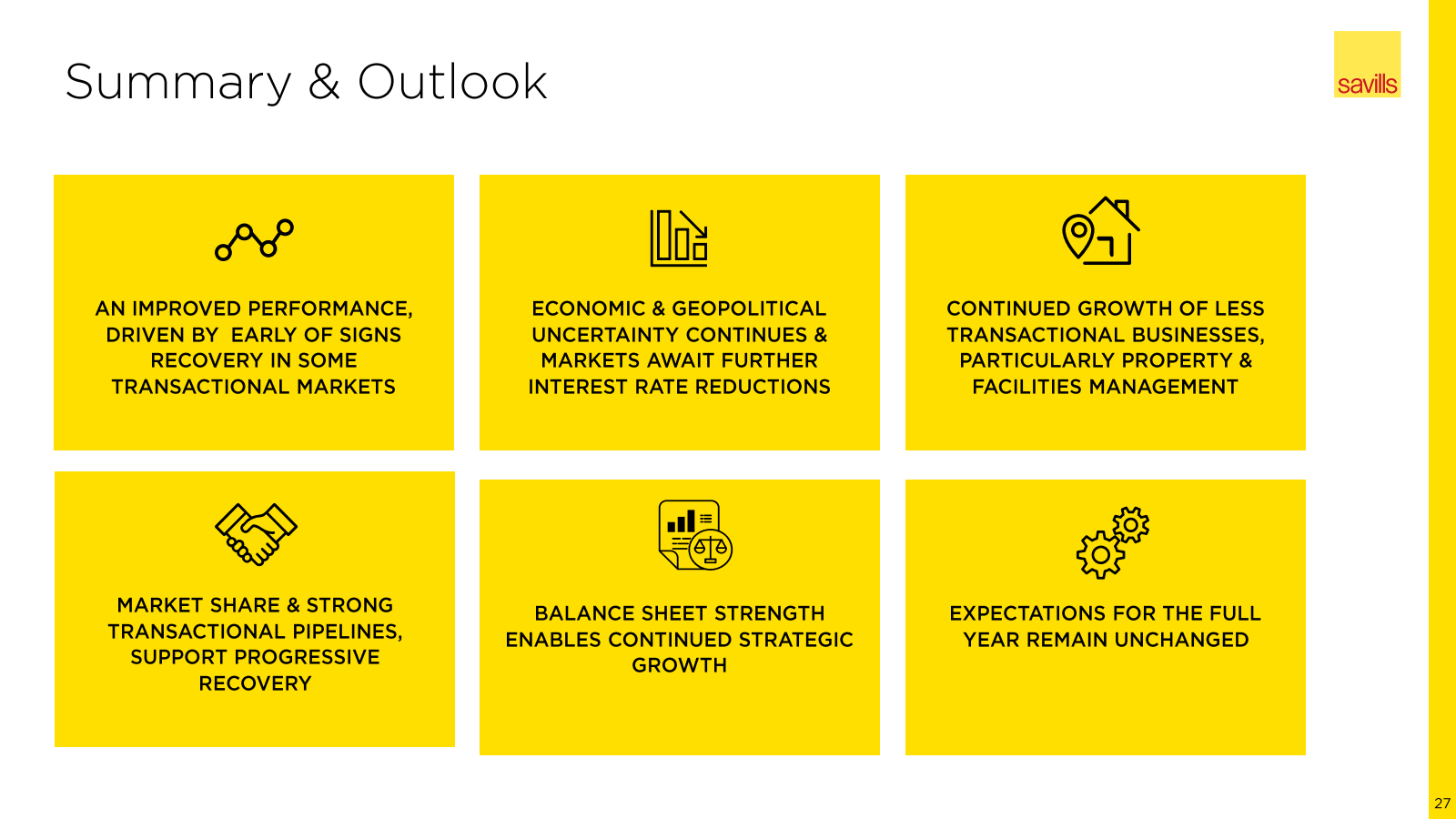 Summary & Outlook

savills

AN IMPROVED PERFORMANCE, DRIVEN BY EARLY OF SIGNS RECOVERY IN SOME TRANSACTIONAL MARKETS

ECONOMIC & GEOPOLITICAL UNCERTAINTY CONTINUES & MARKETS AWAIT FURTHER INTEREST RATE REDUCTIONS

CONTINUED GROWTH OF LESS TRANSACTIONAL BUSINESSES, PARTICULARLY PROPERTY & FACILITIES MANAGEMENT

MARKET SHARE & STRONG TRANSACTIONAL PIPELINES, SUPPORT PROGRESSIVE RECOVERY

BALANCE SHEET STRENGTH ENABLES CONTINUED STRATEGIC GROWTH

EXPECTATIONS FOR THE FULL YEAR REMAIN UNCHANGED

27